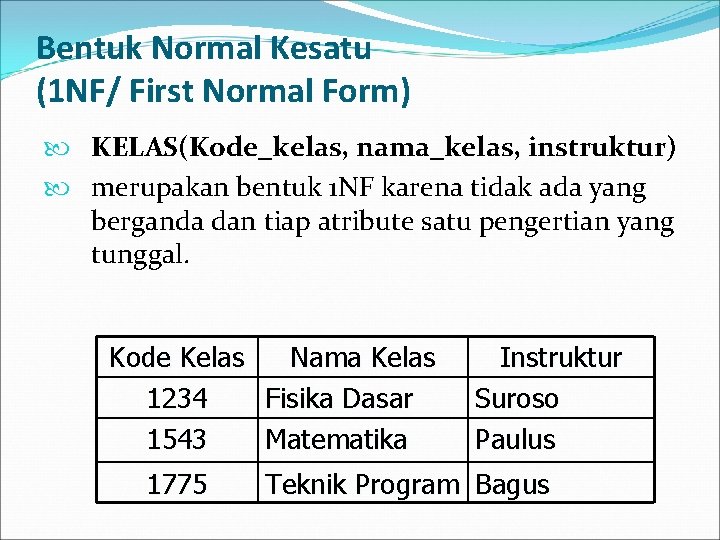 Bentuk Normal Kesatu
(1NF/ First Normal Form)

KELAS(Kode_kelas, nama_kelas, instruktur)

merupakan bentuk 1NF karena tidak ada yang berganda dan tiap atribute satu pengertian yang tunggal.

| Kode Kelas | Nama Kelas | Instruktur |
|---|---|---|
| 1234 | Fisika Dasar | Suroso |
| 1543 | Matematika | Paulus |
| 1775 | Teknik Program | Bagus |